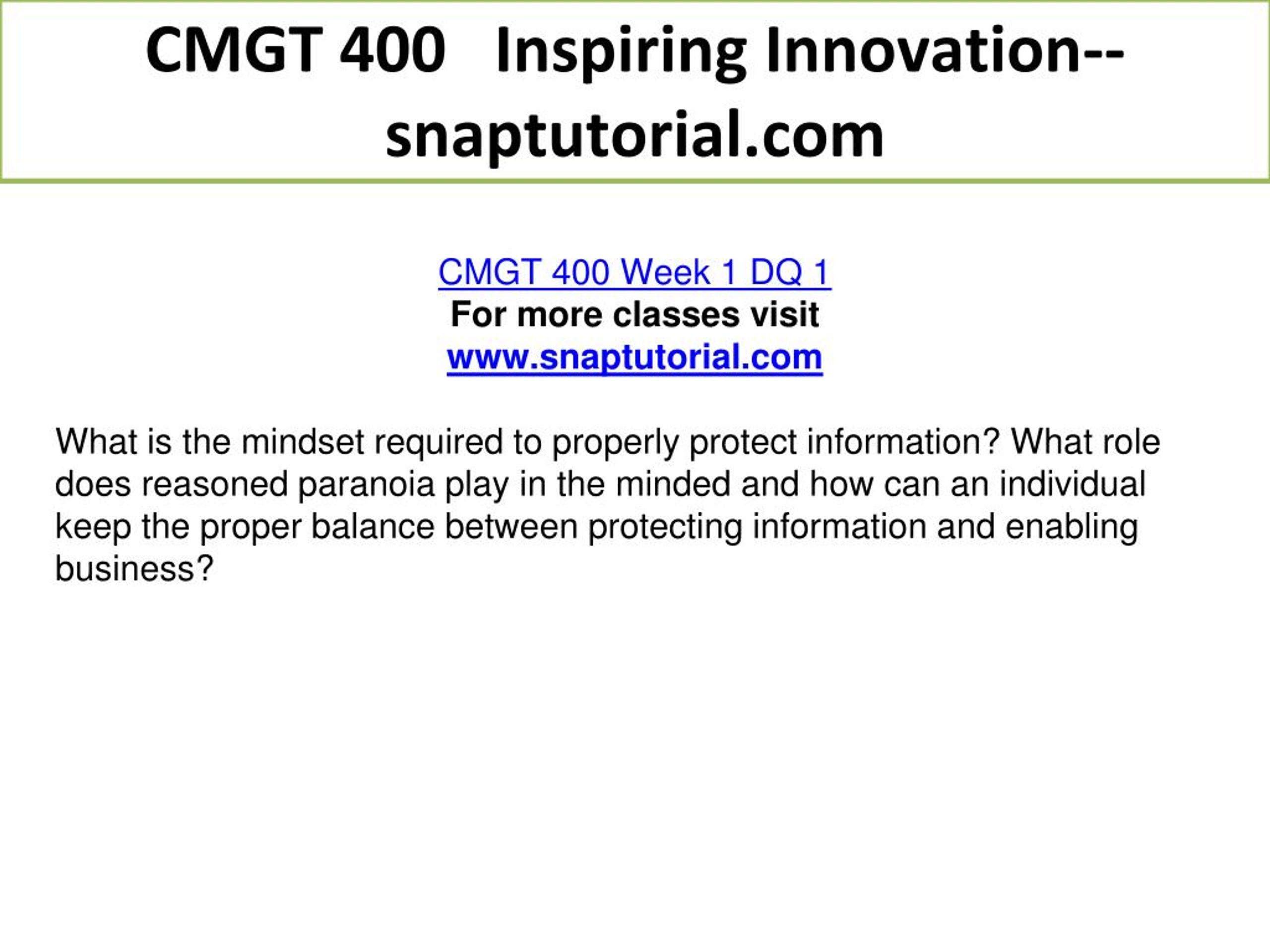 CMGT 400 Inspiring Innovation--snaptutorial.com

CMGT 400 Week 1 DQ 1
For more classes visit
www.snaptutorial.com

What is the mindset required to properly protect information? What role does reasoned paranoia play in the minded and how can an individual keep the proper balance between protecting information and enabling business?